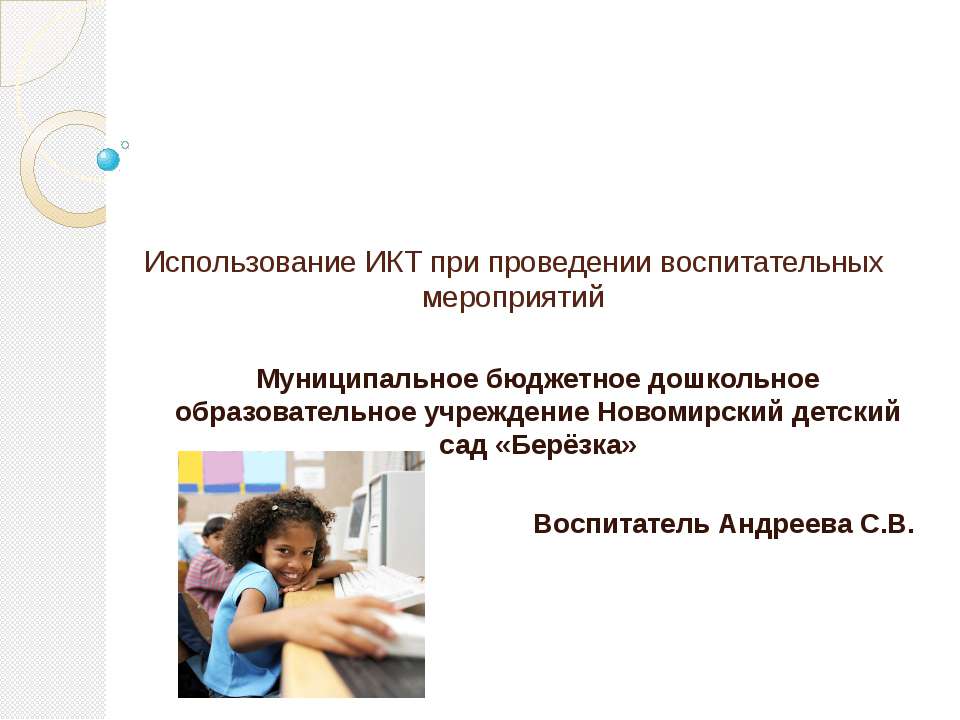 Использование ИКТ при проведении воспитательных мероприятий

Муниципальное бюджетное дошкольное образовательное учреждение Новомирский детский сад «Берёзка»

Воспитатель Андреева С.В.